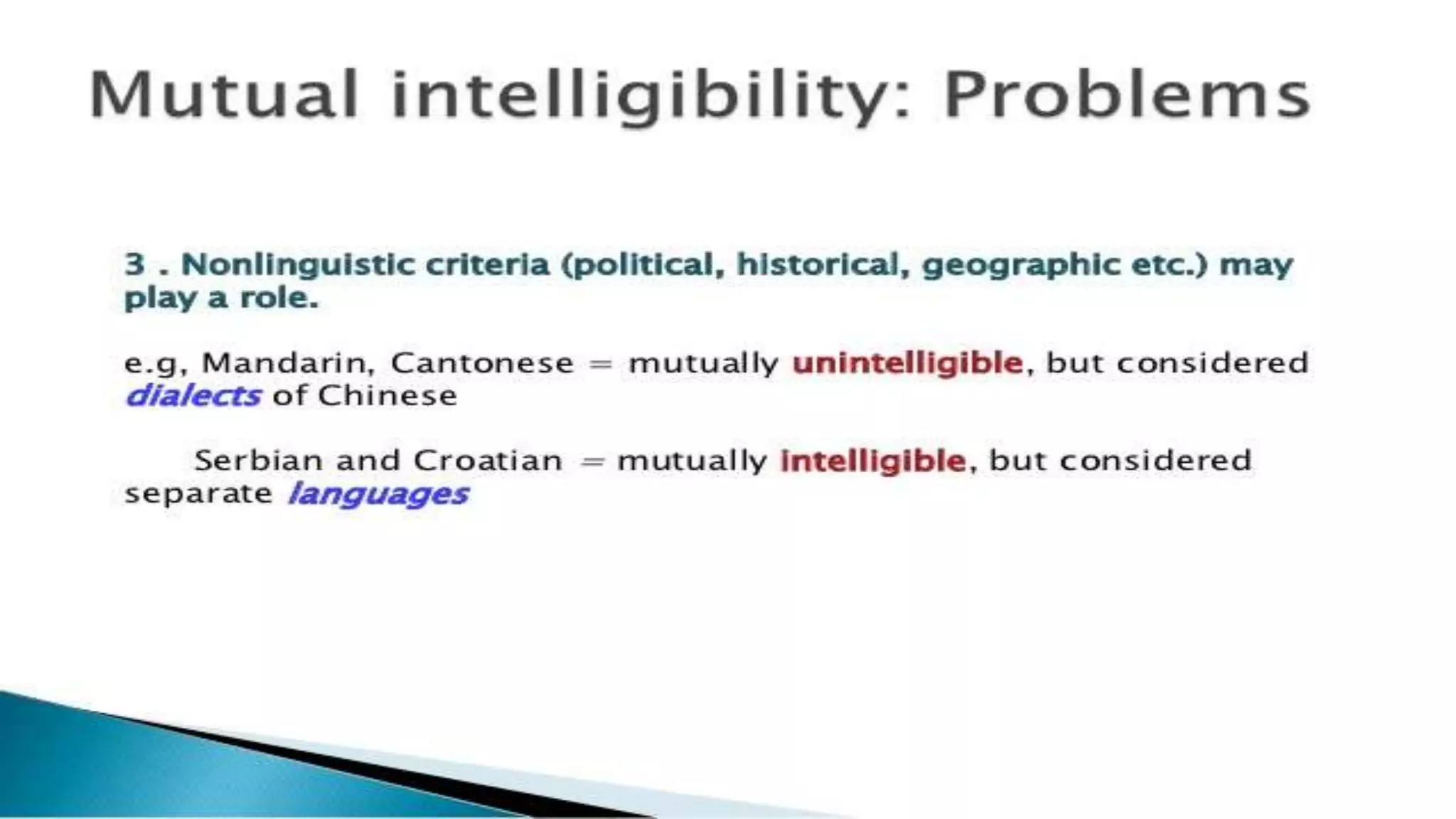 Mutual intelligibility: Problems

3 . Nonlinguistic criteria (political, historical, geographic etc.) may play a role.

e.g, Mandarin, Cantonese = mutually unintelligible, but considered dialects of Chinese

Serbian and Croatian = mutually intelligible, but considered separate languages